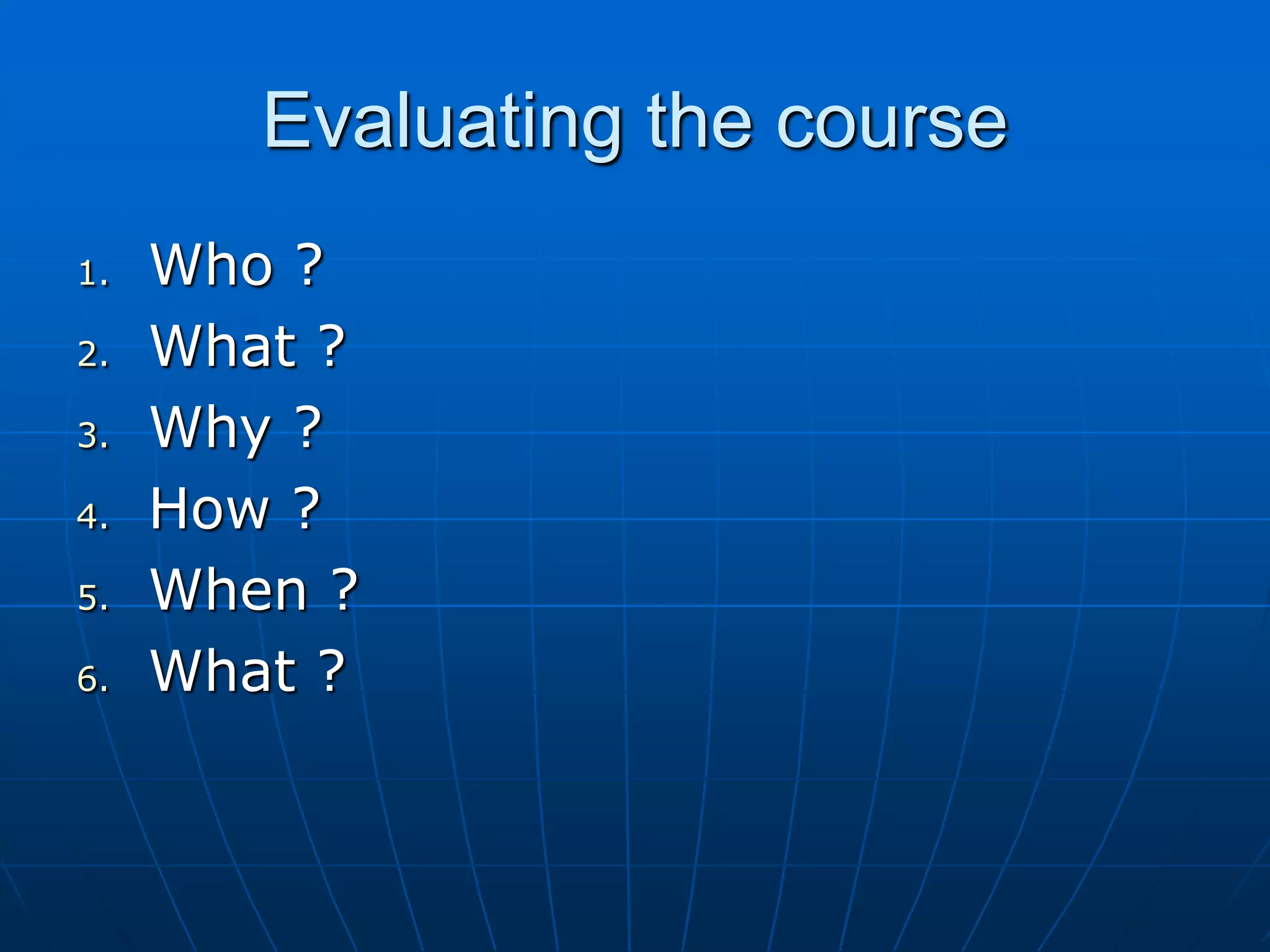 Evaluating the course

1. Who ?
2. What ?
3. Why ?
4. How ?
5. When ?
6. What ?